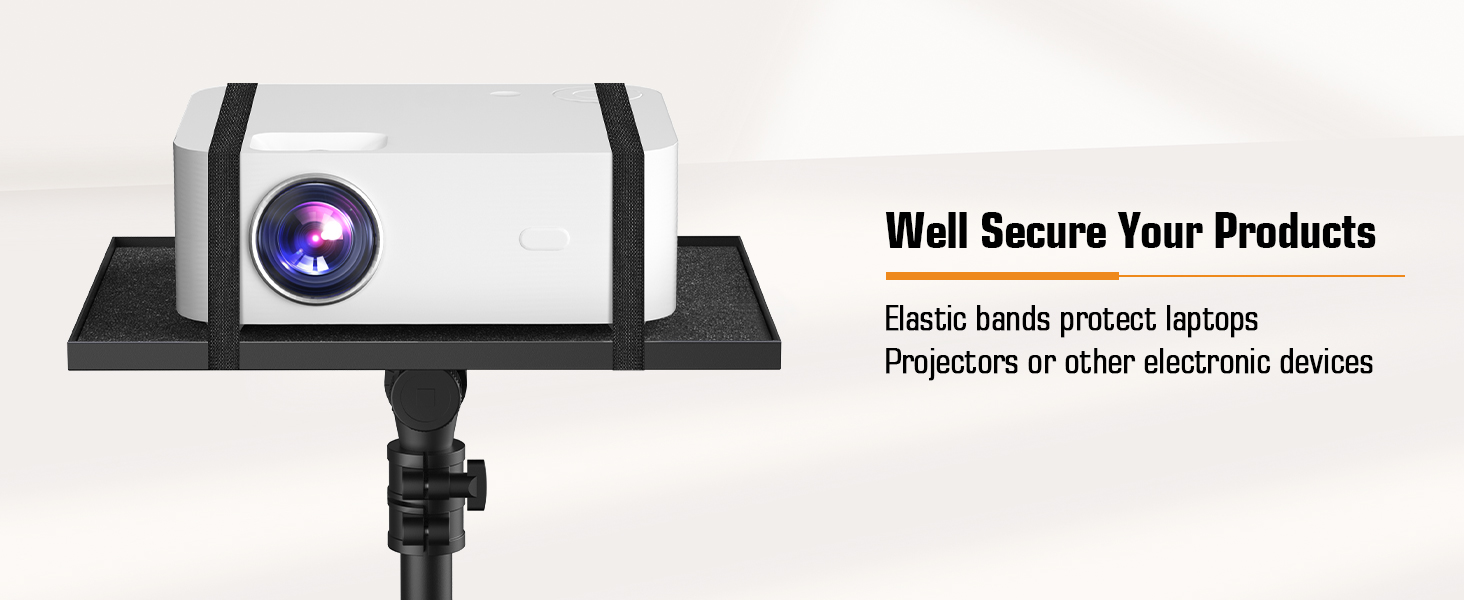 Well Secure Your Products

Elastic bands protect laptops
Projectors or other electronic devices